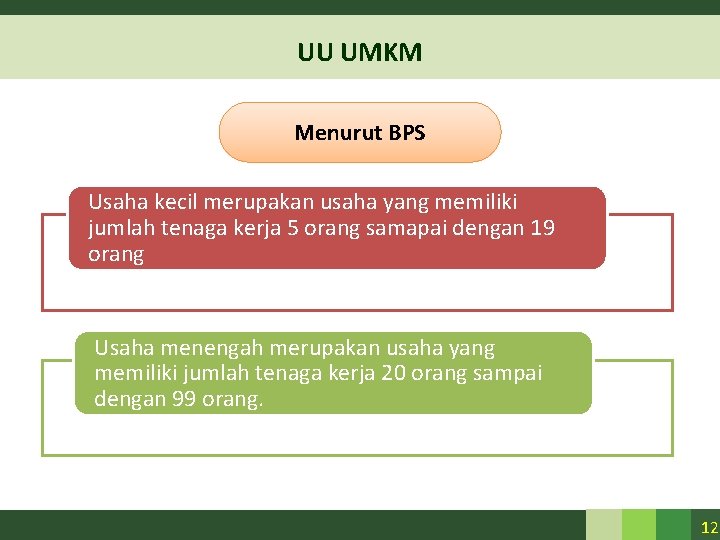 UU UMKM

Menurut BPS

Usaha kecil merupakan usaha yang memiliki jumlah tenaga kerja 5 orang samapai dengan 19 orang

Usaha menengah merupakan usaha yang memiliki jumlah tenaga kerja 20 orang sampai dengan 99 orang.

12